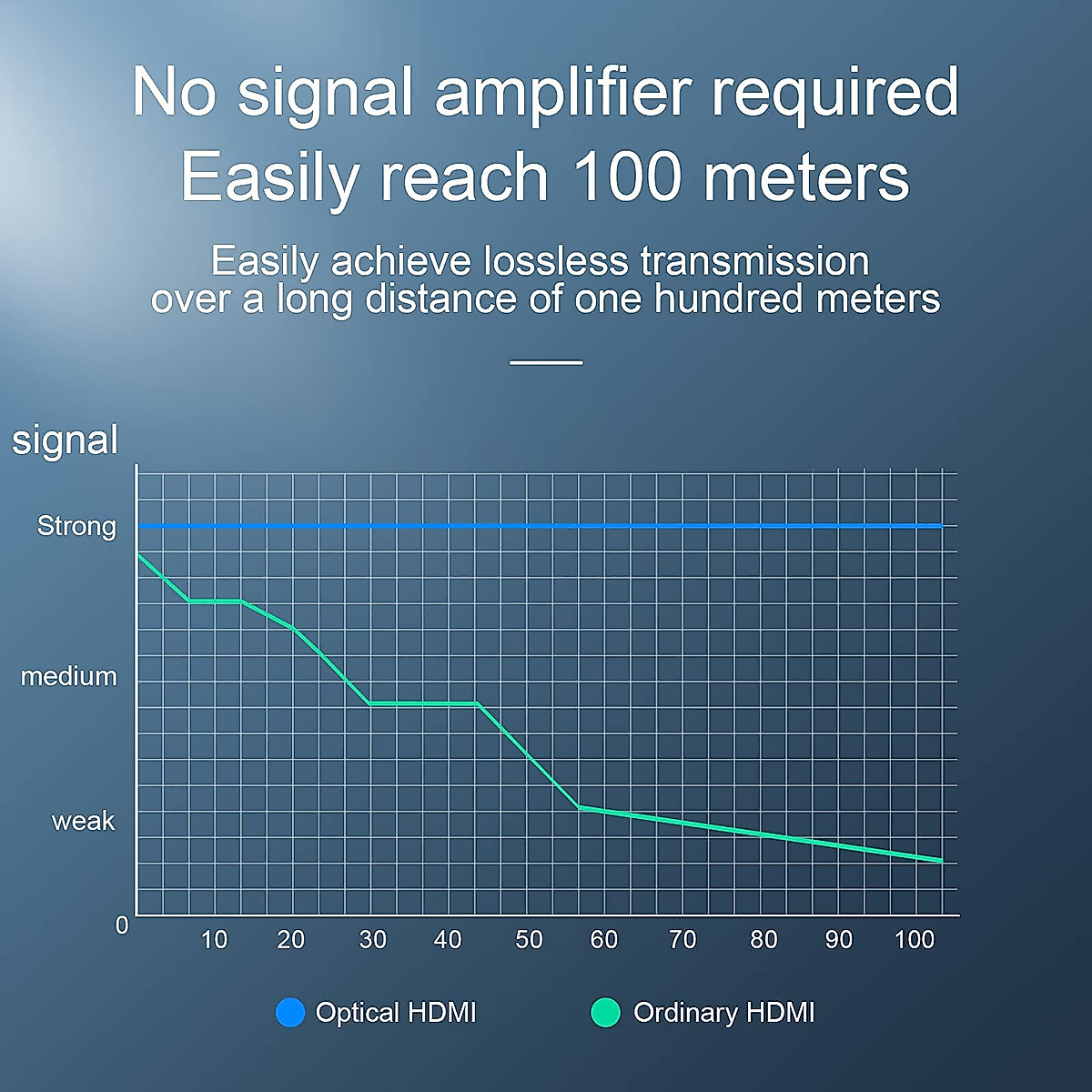 No signal amplifier required
Easily reach 100 meters

Easily achieve lossless transmission over a long distance of one hundred meters

signal

Strong

medium

weak

0

10 20 30 40 50 60 70 80 90 100

Optical HDMI

Ordinary HDMI